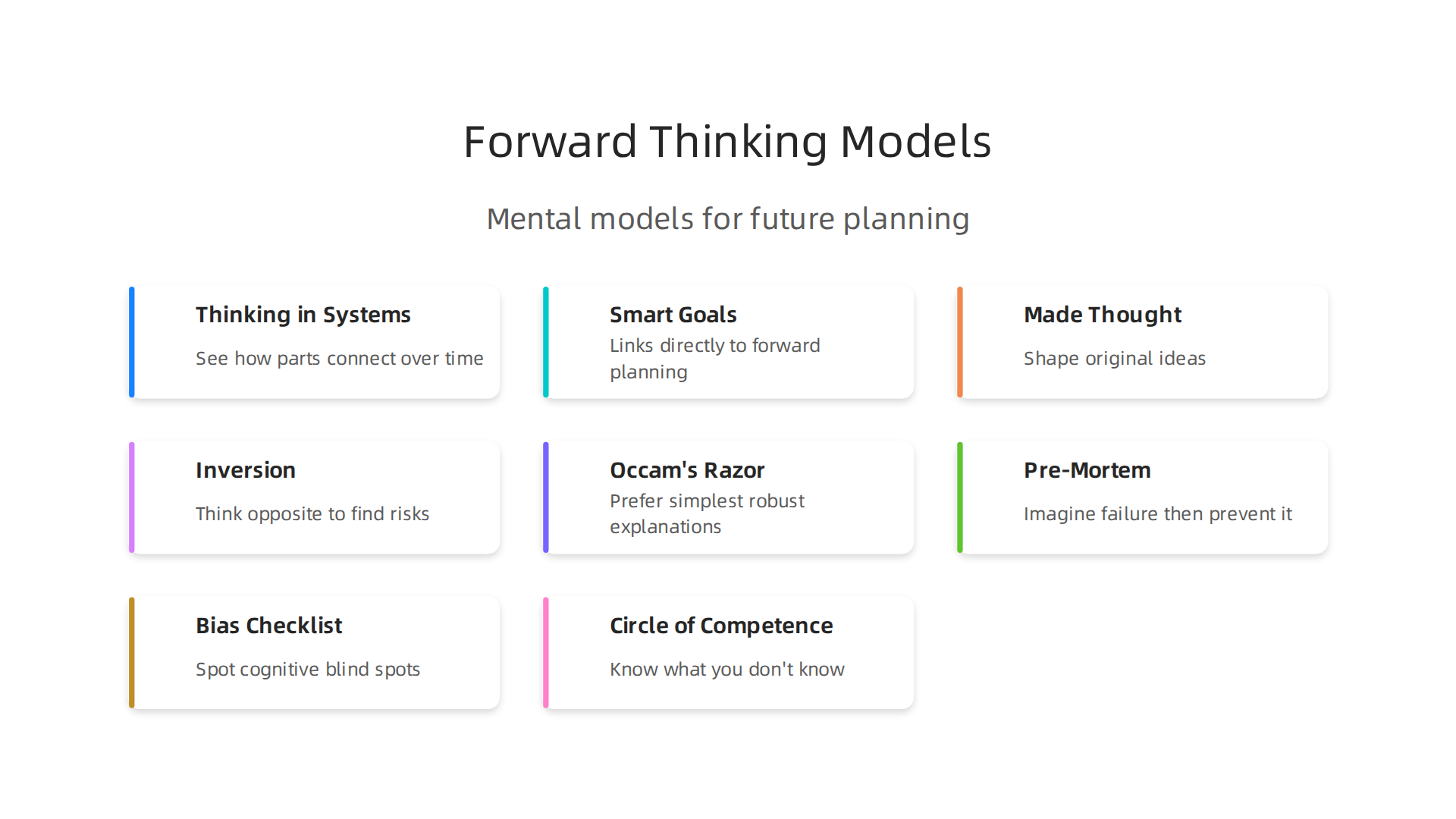 Forward Thinking Models

Mental models for future planning

Thinking in Systems

See how parts connect over time

Smart Goals

Links directly to forward planning

Made Thought

Shape original ideas

Inversion

Think opposite to find risks

Occam's Razor

Prefer simplest robust explanations

Pre-Mortem

Imagine failure then prevent it

Bias Checklist

Spot cognitive blind spots

Circle of Competence

Know what you don't know